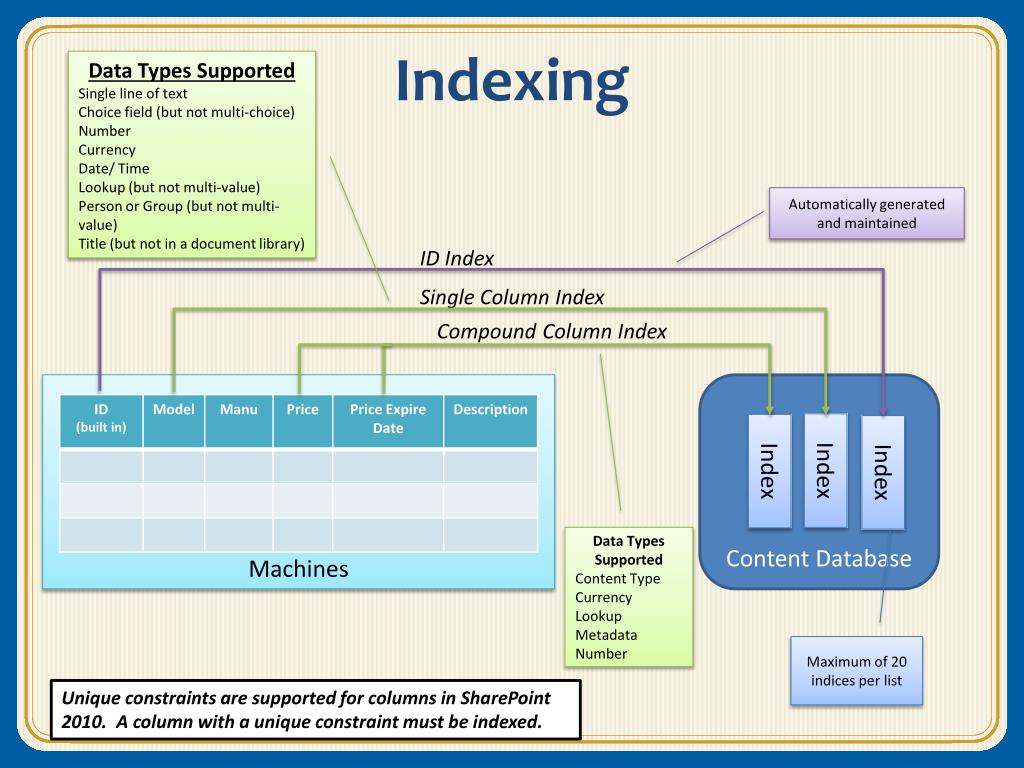 Data Types Supported
Single line of text
Choice field (but not multi-choice)
Number
Currency
Date/ Time
Lookup (but not multi-value)
Person or Group (but not multi-value)
Title (but not in a document library)

Indexing

Automatically generated and maintained

ID Index

Single Column Index

Compound Column Index

| ID (built in) | Model | Manu | Price | Price Expire Date | Description |
|---|---|---|---|---|---|
| | | | | | |
| | | | | | |
| | | | | | |

Machines

Index

Index

Index

Content Database

Data Types Supported
Content Type
Currency
Lookup
Metadata
Number

Maximum of 20 indices per list

Unique constraints are supported for columns in SharePoint 2010. A column with a unique constraint must be indexed.